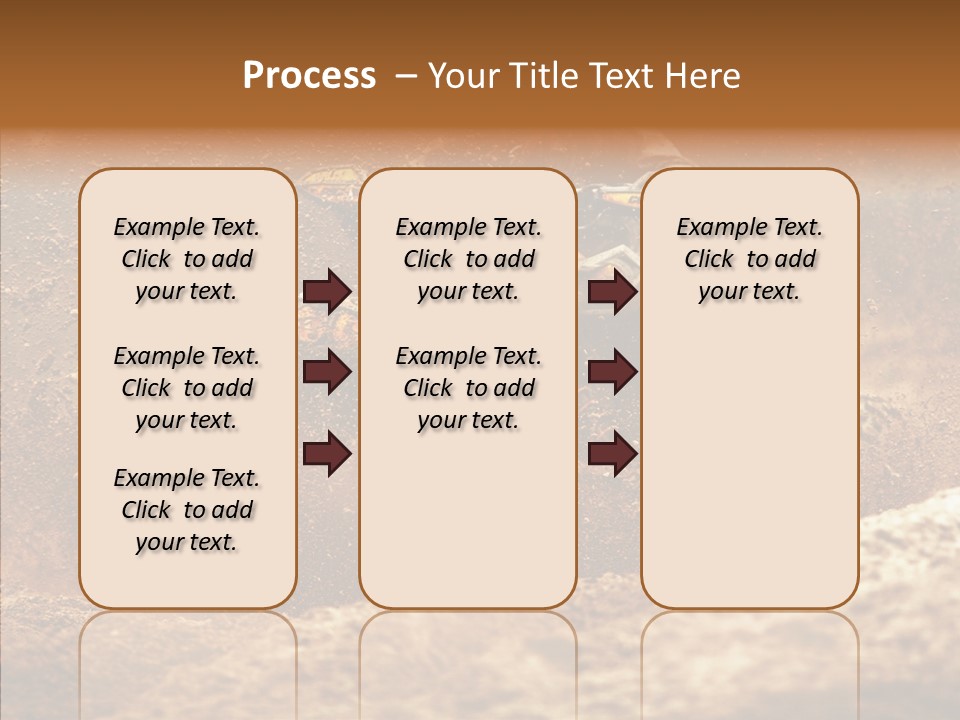 Process – Your Title Text Here

Example Text. Click to add your text.

Example Text. Click to add your text.

Example Text. Click to add your text.

Example Text. Click to add your text.

Example Text. Click to add your text.

Example Text. Click to add your text.